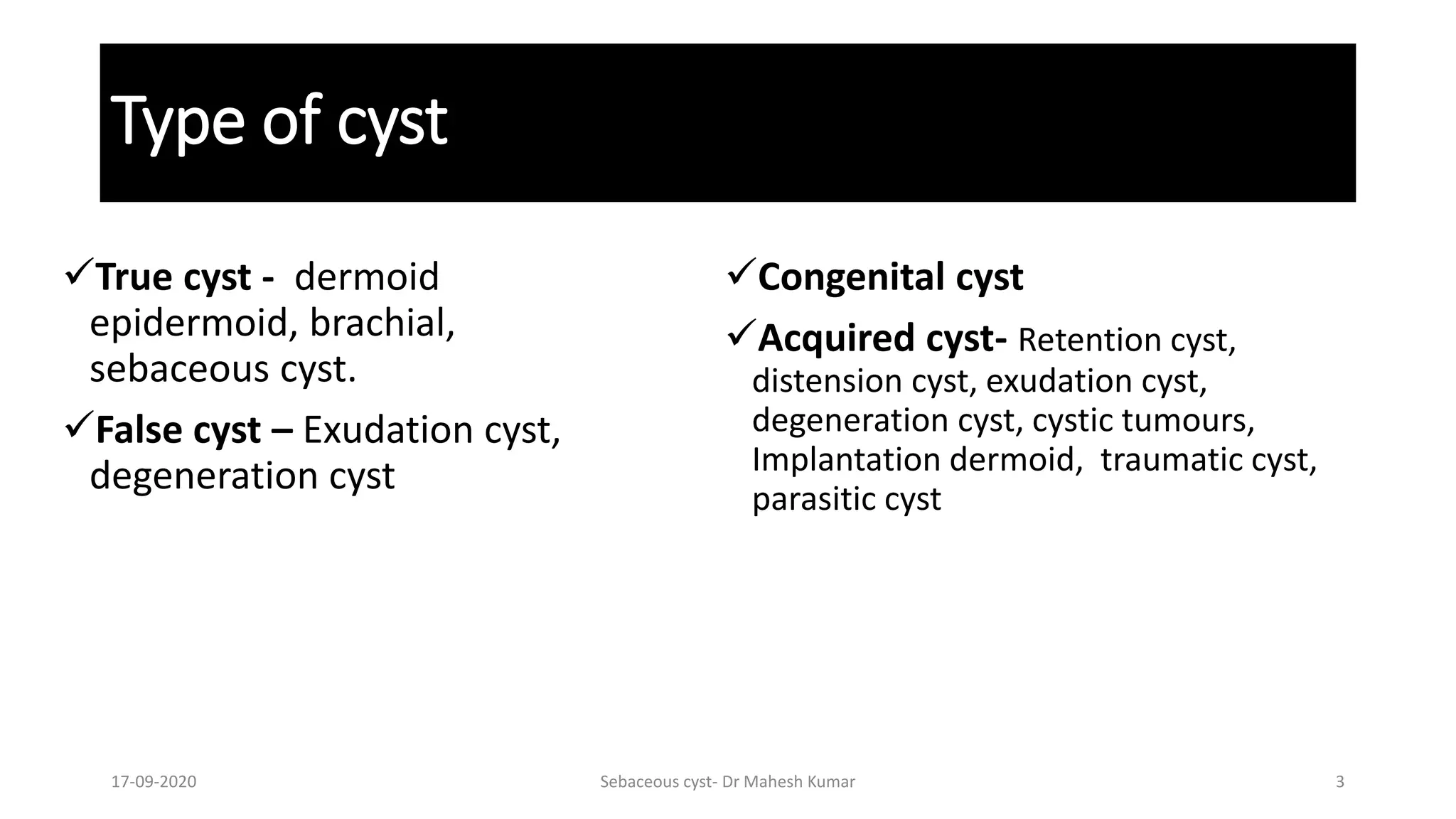 Type of cyst

✓True cyst - dermoid epidermoid, brachial, sebaceous cyst.

✓False cyst – Exudation cyst, degeneration cyst

✓Congenital cyst

✓Acquired cyst- Retention cyst, distension cyst, exudation cyst, degeneration cyst, cystic tumours, Implantation dermoid, traumatic cyst, parasitic cyst

17-09-2020

Sebaceous cyst- Dr Mahesh Kumar

3